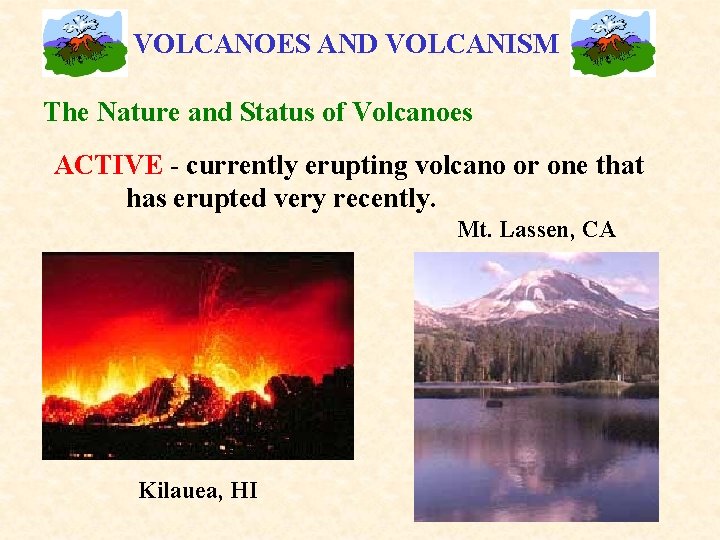 VOLCANOES AND VOLCANISM

The Nature and Status of Volcanoes

ACTIVE - currently erupting volcano or one that has erupted very recently.

Mt. Lassen, CA

Kilauea, HI